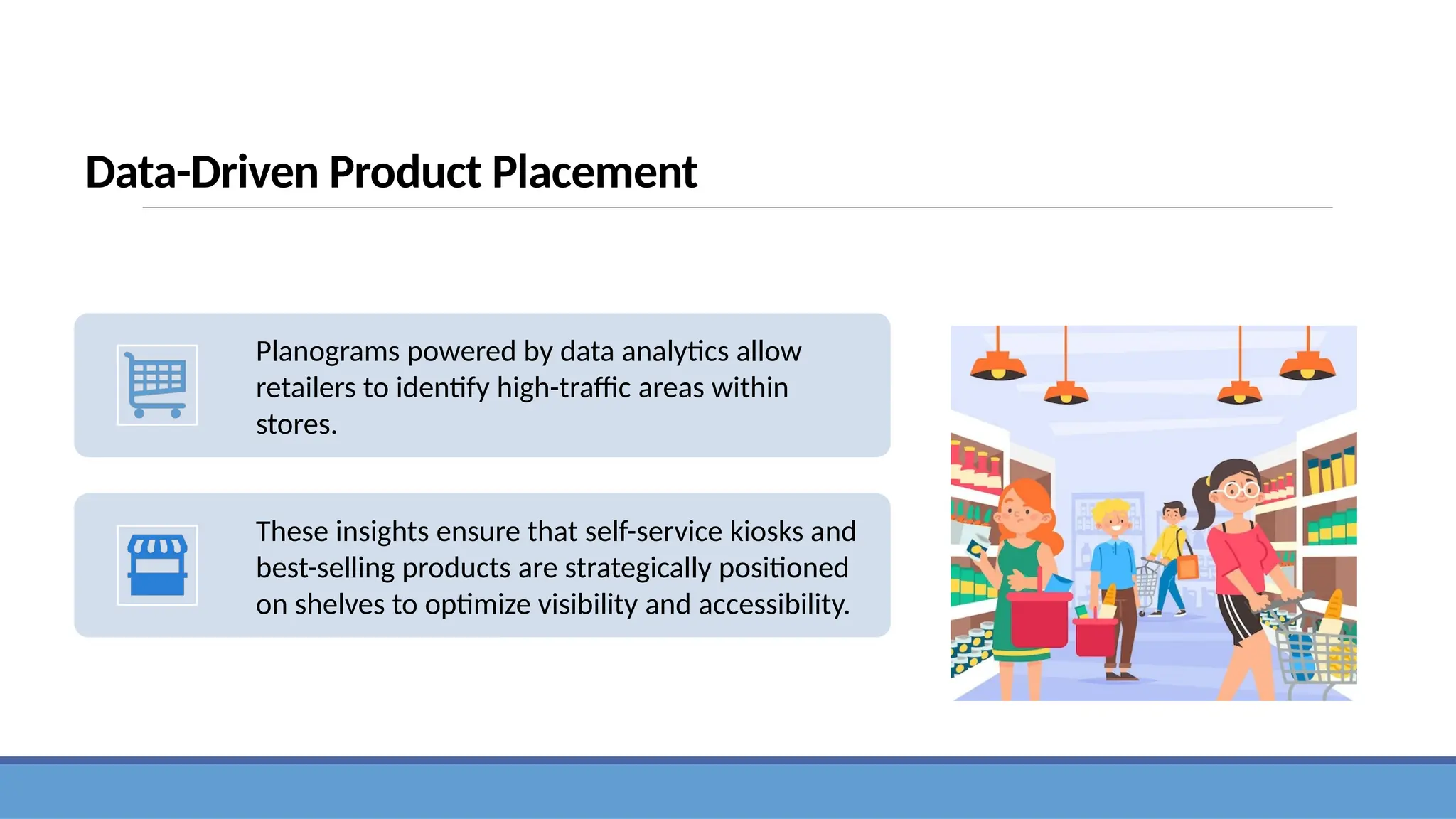 Data-Driven Product Placement

Planograms powered by data analytics allow retailers to identify high-traffic areas within stores.

These insights ensure that self-service kiosks and best-selling products are strategically positioned on shelves to optimize visibility and accessibility.